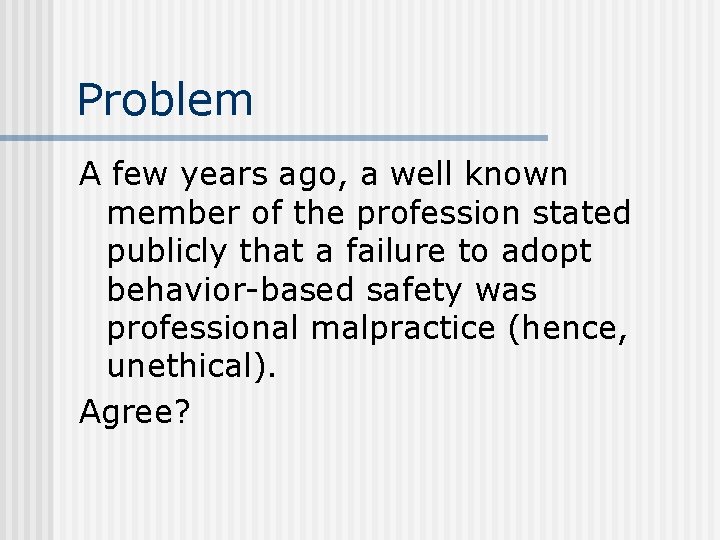 Problem

A few years ago, a well known member of the profession stated publicly that a failure to adopt behavior-based safety was professional malpractice (hence, unethical).

Agree?